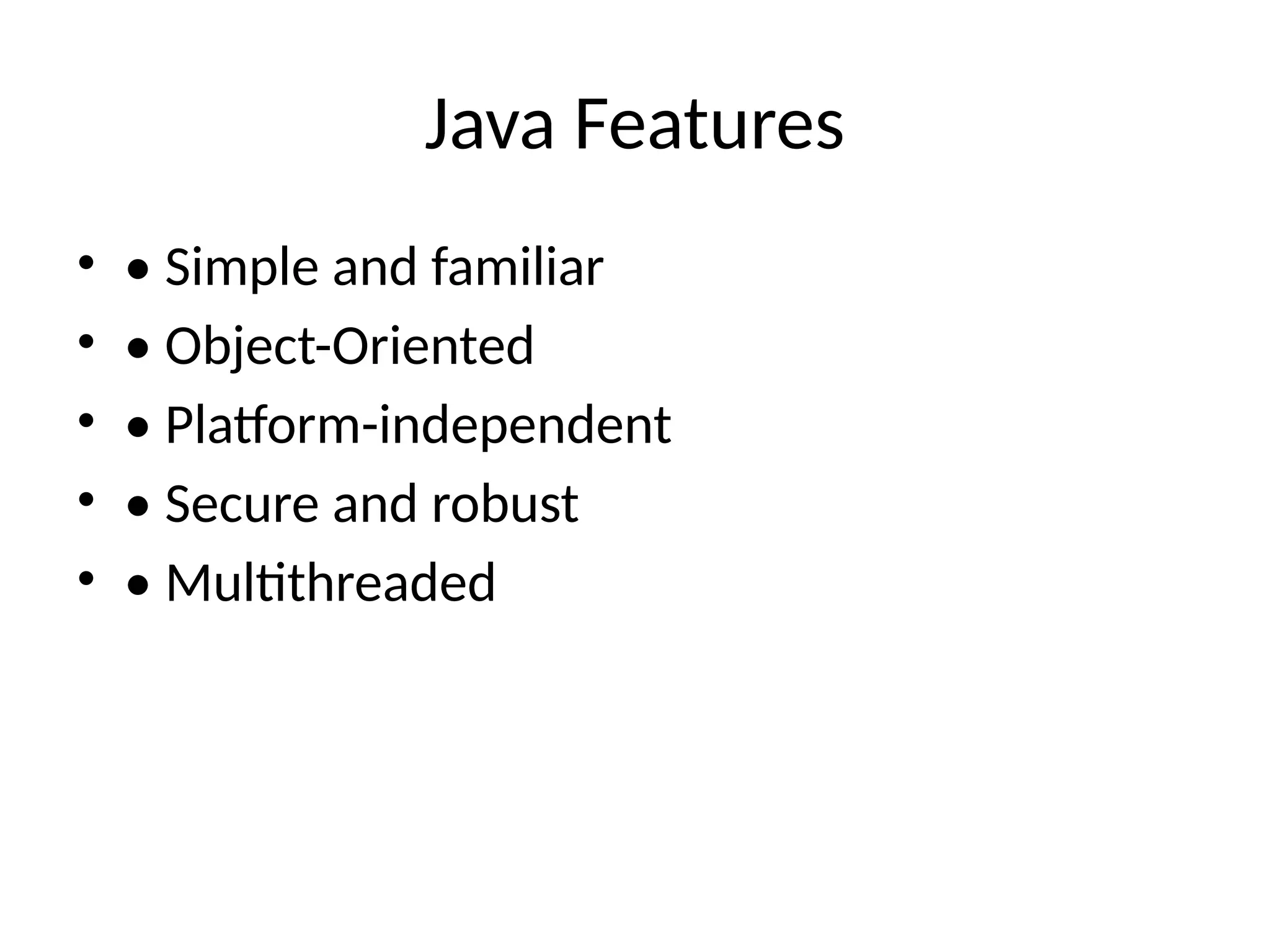 Java Features

• • Simple and familiar
• • Object-Oriented
• • Platform-independent
• • Secure and robust
• • Multithreaded